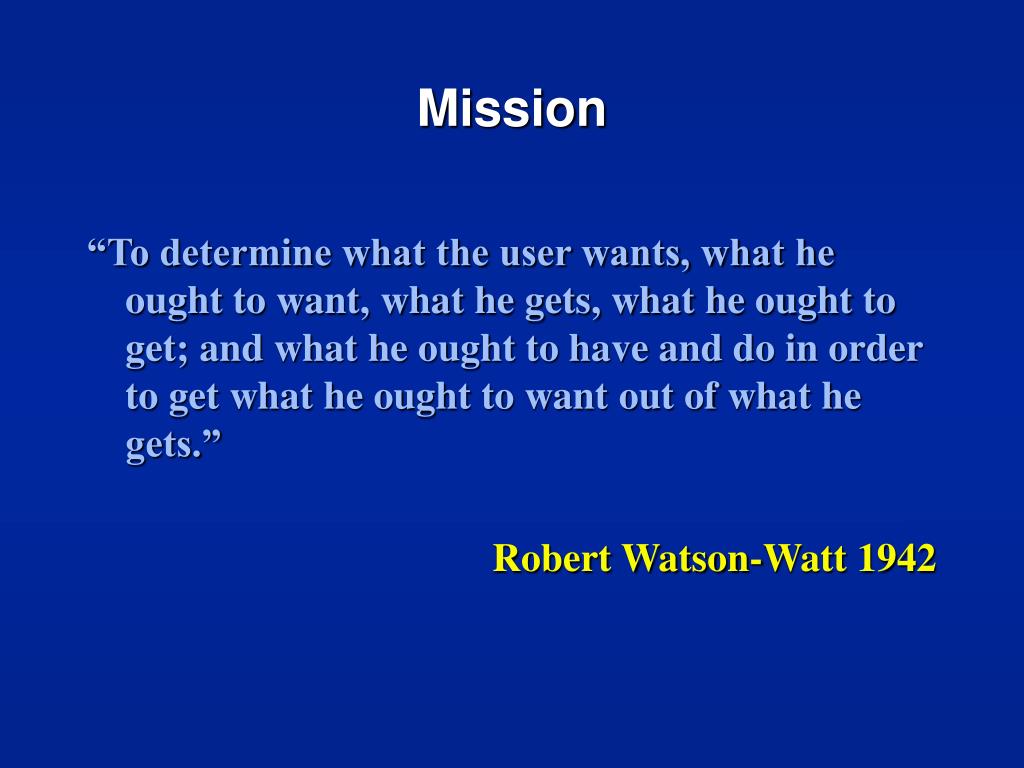 Mission

“To determine what the user wants, what he ought to want, what he gets, what he ought to get; and what he ought to have and do in order to get what he ought to want out of what he gets.”

Robert Watson-Watt 1942